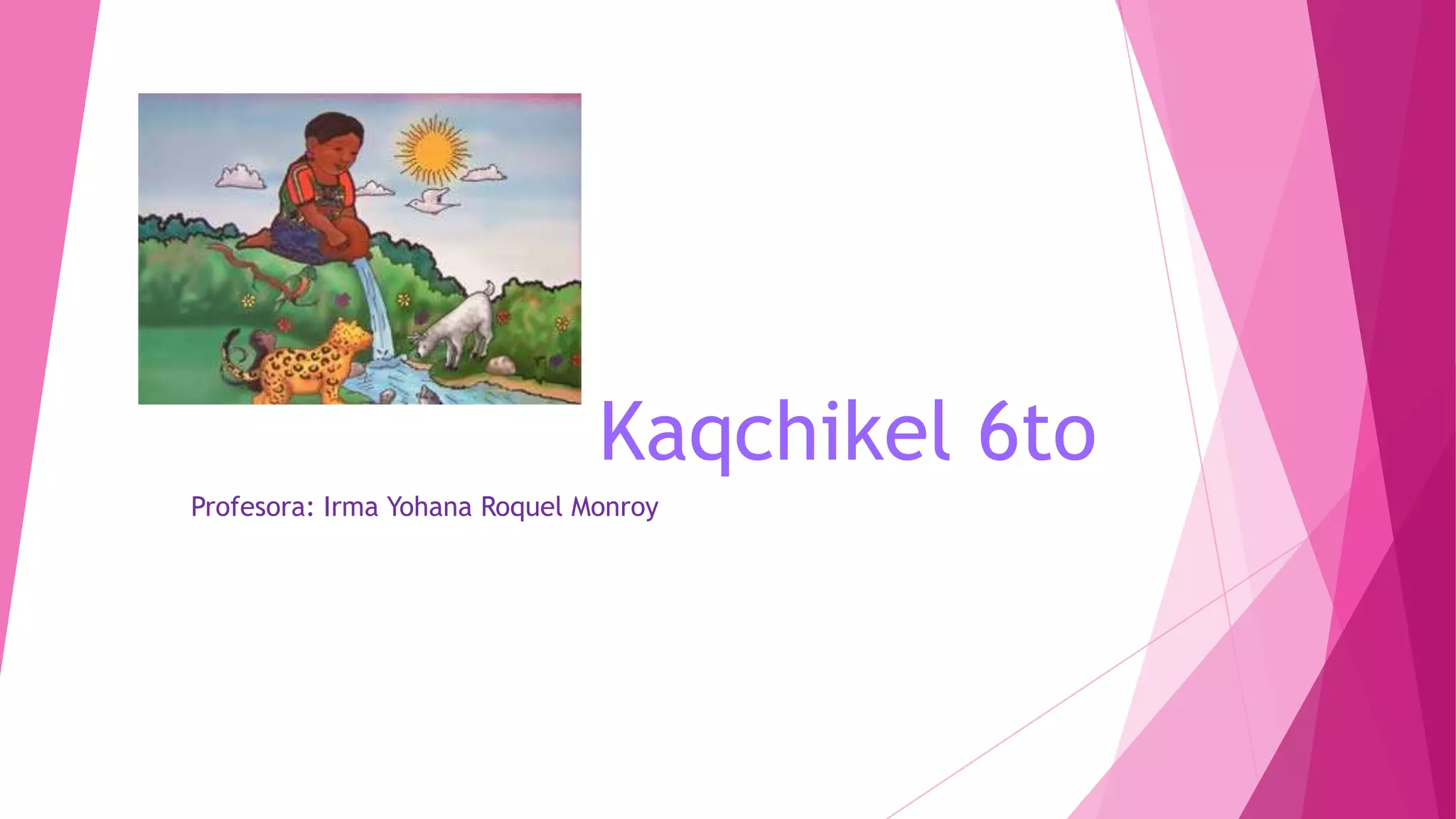 Kaqchikel 6to

Profesora: Irma Yohana Roquel Monroy